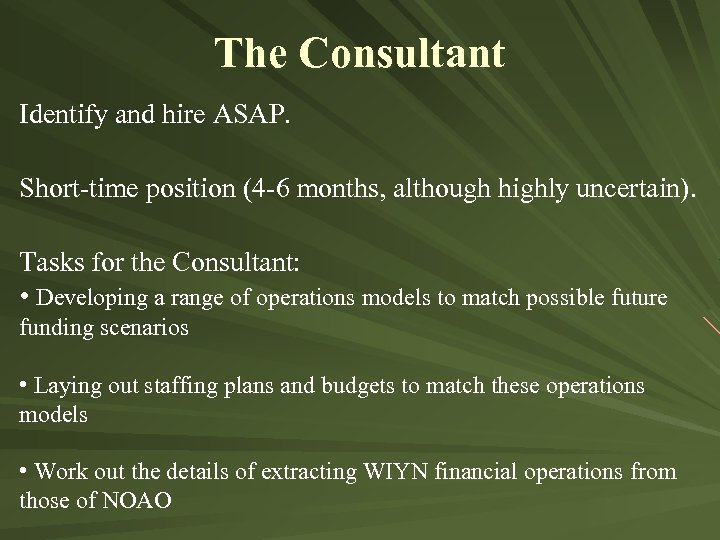 The Consultant

Identify and hire ASAP.

Short-time position (4-6 months, although highly uncertain).

Tasks for the Consultant:

• Developing a range of operations models to match possible future funding scenarios

• Laying out staffing plans and budgets to match these operations models

• Work out the details of extracting WIYN financial operations from those of NOAO